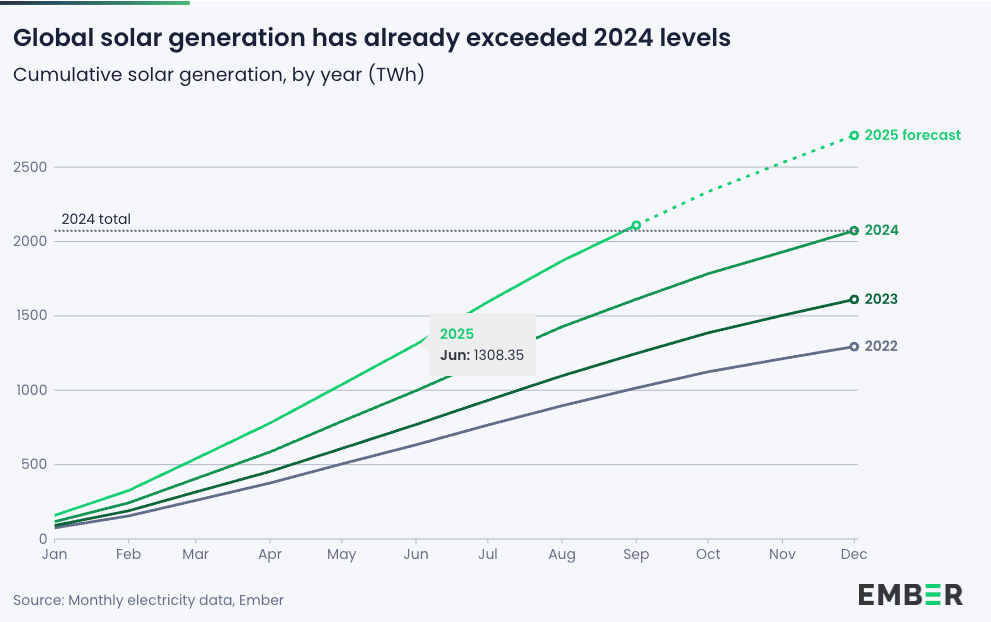 Global solar generation has already exceeded 2024 levels

Cumulative solar generation, by year (TWh)

2500
2000
1500
1000
500
0

2024 total

2025 forecast
2024
2023
2022

2025
Jun: 1308.35

Jan Feb Mar Apr May Jun Jul Aug Sep Oct Nov Dec

Source: Monthly electricity data, Ember

EMBER